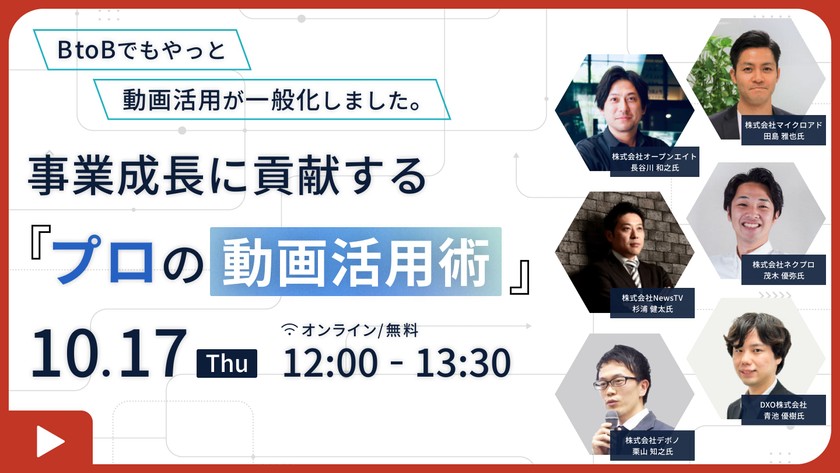 BtoBでもやっと

動画活用が一般化しました。

事業成長に貢献する

『プロの動画活用術』

10.17 Thu

オンライン/無料

12:00 - 13:30

株式会社オープンエイト
長谷川 和之氏

株式会社マイクロアド
田島 雅也氏

株式会社NewsTV
杉浦 健太氏

株式会社ネクプロ
茂木 優弥氏

株式会社デボノ
栗山 知之氏

DXO株式会社
青池 優樹氏